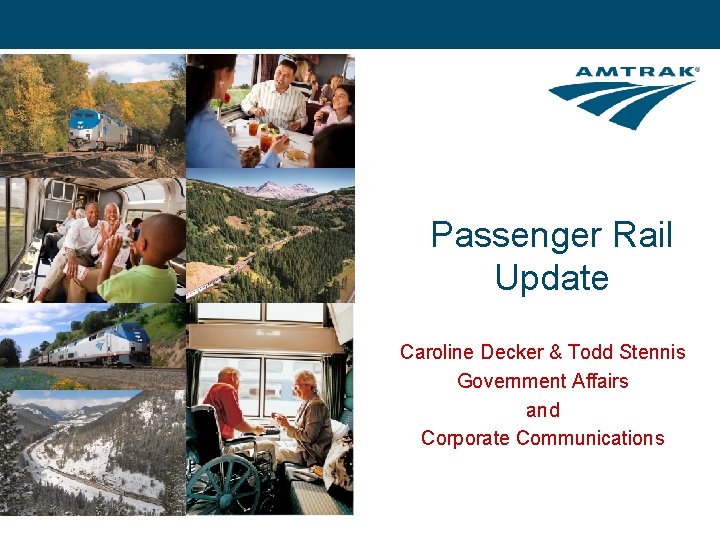 AMTRAK®

Passenger Rail Update

Caroline Decker & Todd Stennis
Government Affairs
and
Corporate Communications